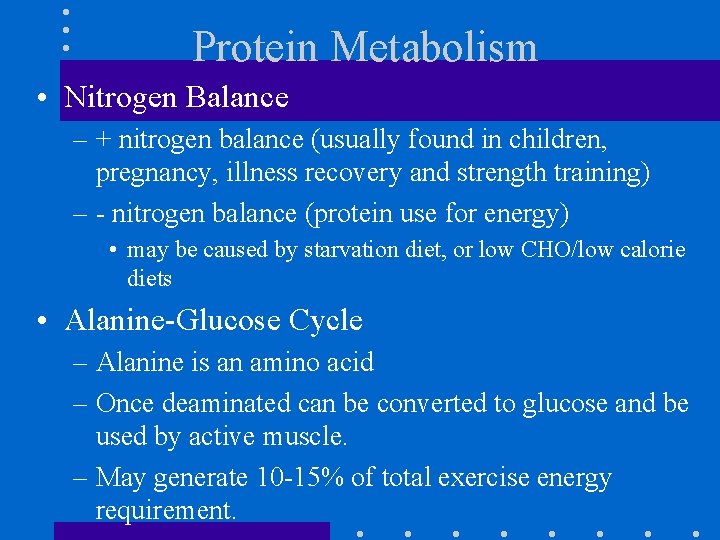 Protein Metabolism

• Nitrogen Balance

– + nitrogen balance (usually found in children, pregnancy, illness recovery and strength training)

– - nitrogen balance (protein use for energy)

• may be caused by starvation diet, or low CHO/low calorie diets

• Alanine-Glucose Cycle

– Alanine is an amino acid

– Once deaminated can be converted to glucose and be used by active muscle.

– May generate 10-15% of total exercise energy requirement.